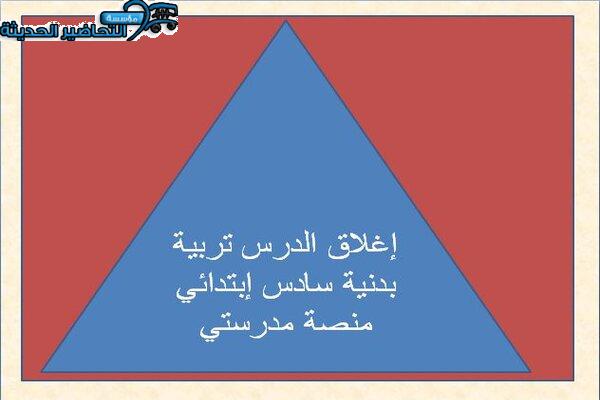 مؤسسة
التحاضير الحديثة

إغلاق الدرس تربية بدنية سادس إبتدائي منصة مدرستي